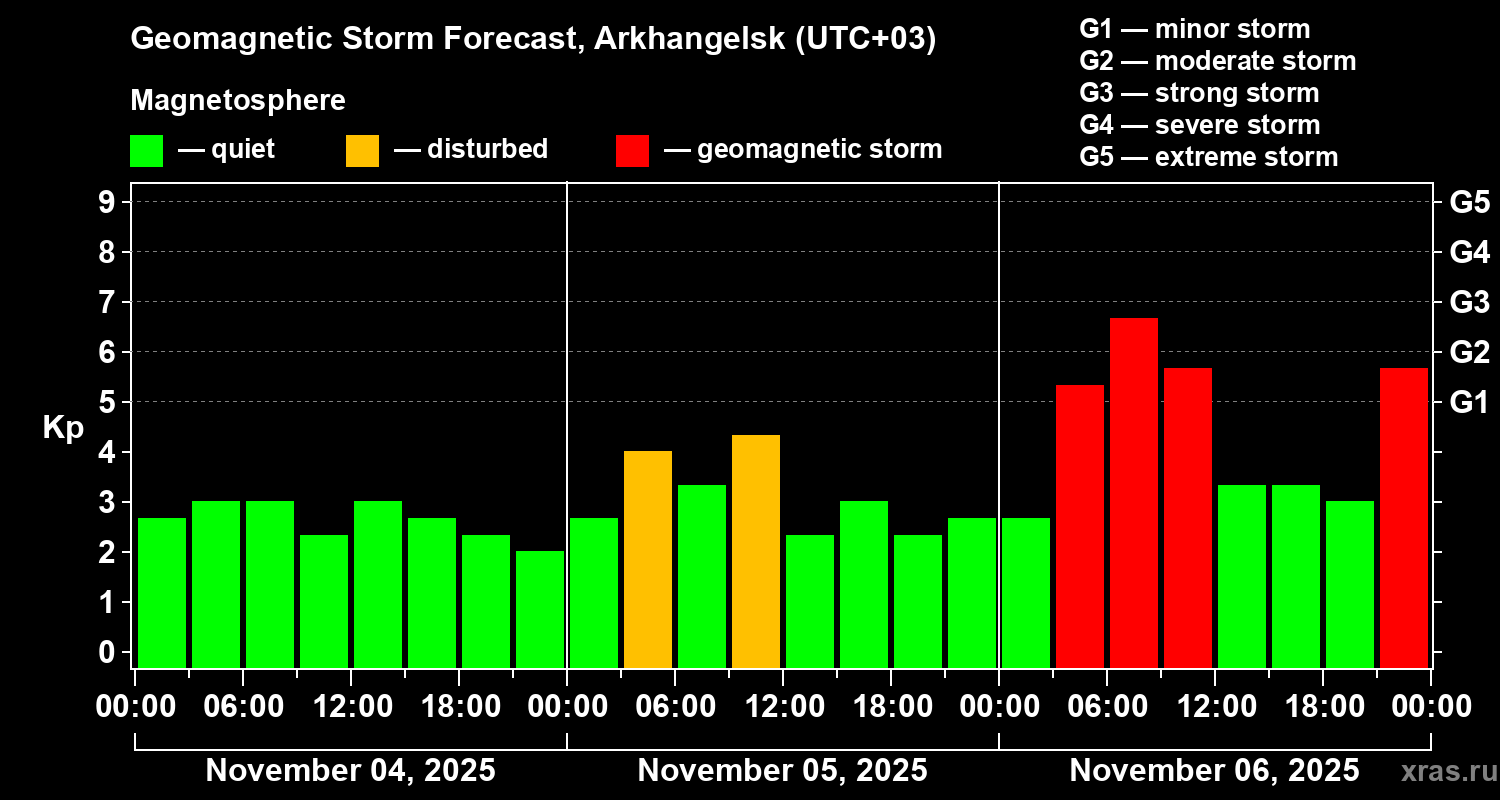 Geomagnetic Storm Forecast, Arkhangelsk (UTC+03)

Magnetosphere

— quiet — disturbed — geomagnetic storm

G1 — minor storm
G2 — moderate storm
G3 — strong storm
G4 — severe storm
G5 — extreme storm

Kp

9
8
7
6
5
4
3
2
1
0

G5
G4
G3
G2
G1

00:00 06:00 12:00 18:00 00:00 06:00 12:00 18:00 00:00 06:00 12:00 18:00 00:00

November 04, 2025 November 05, 2025 November 06, 2025

xras.ru